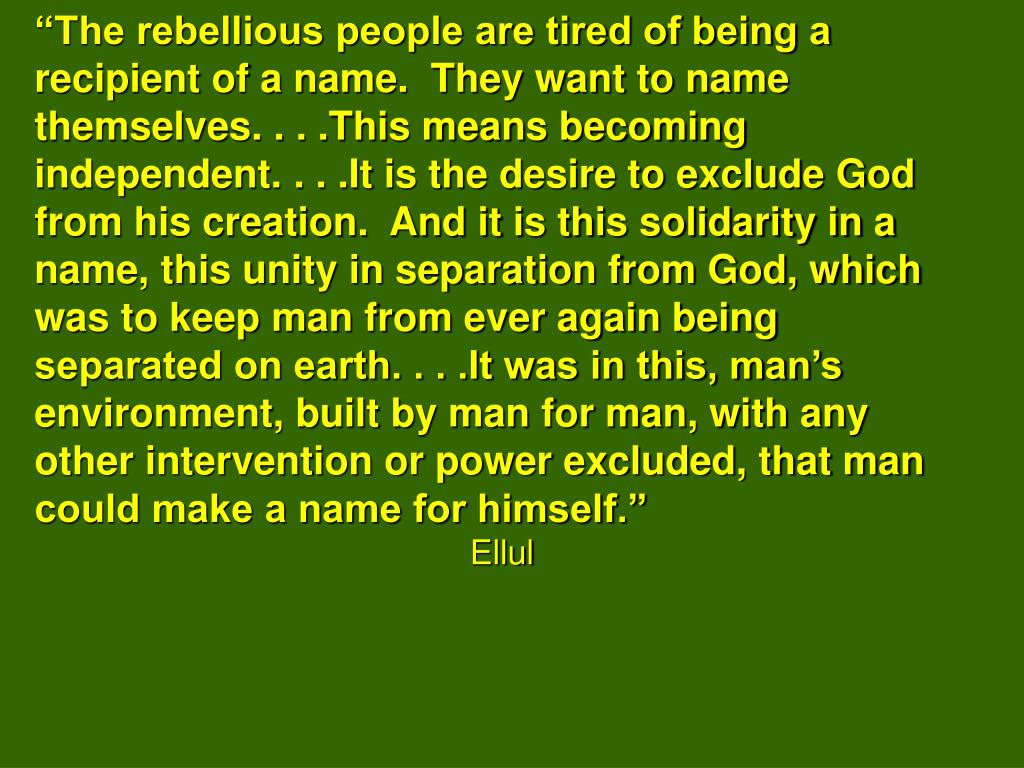 “The rebellious people are tired of being a recipient of a name.  They want to name themselves. . . .This means becoming independent. . . .It is the desire to exclude God from his creation.  And it is this solidarity in a name, this unity in separation from God, which was to keep man from ever again being separated on earth. . . .It was in this, man’s environment, built by man for man, with any other intervention or power excluded, that man could make a name for himself.”

Ellul